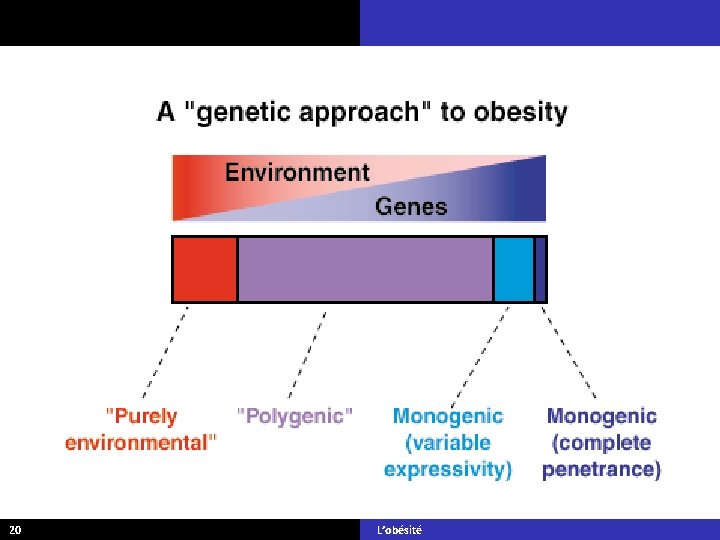 A "genetic approach" to obesity

Environment

Genes

"Purely environmental"

"Polygenic"

Monogenic (variable expressivity)

Monogenic (complete penetrance)

20

L'obésité